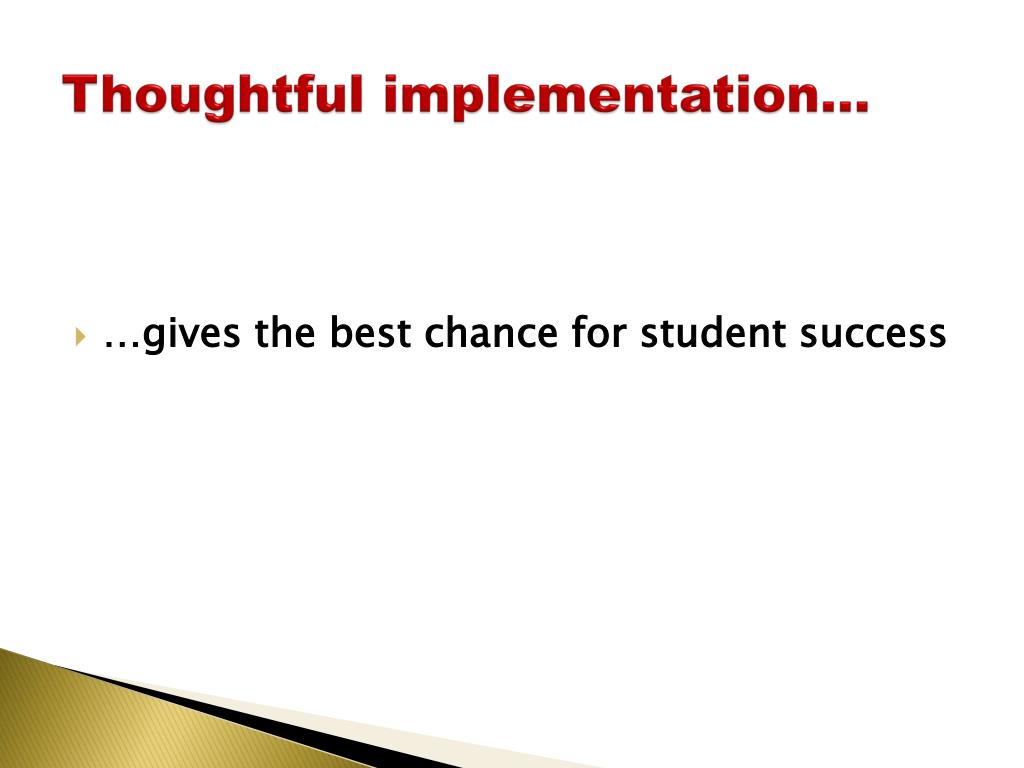 Thoughtful implementation…

…gives the best chance for student success